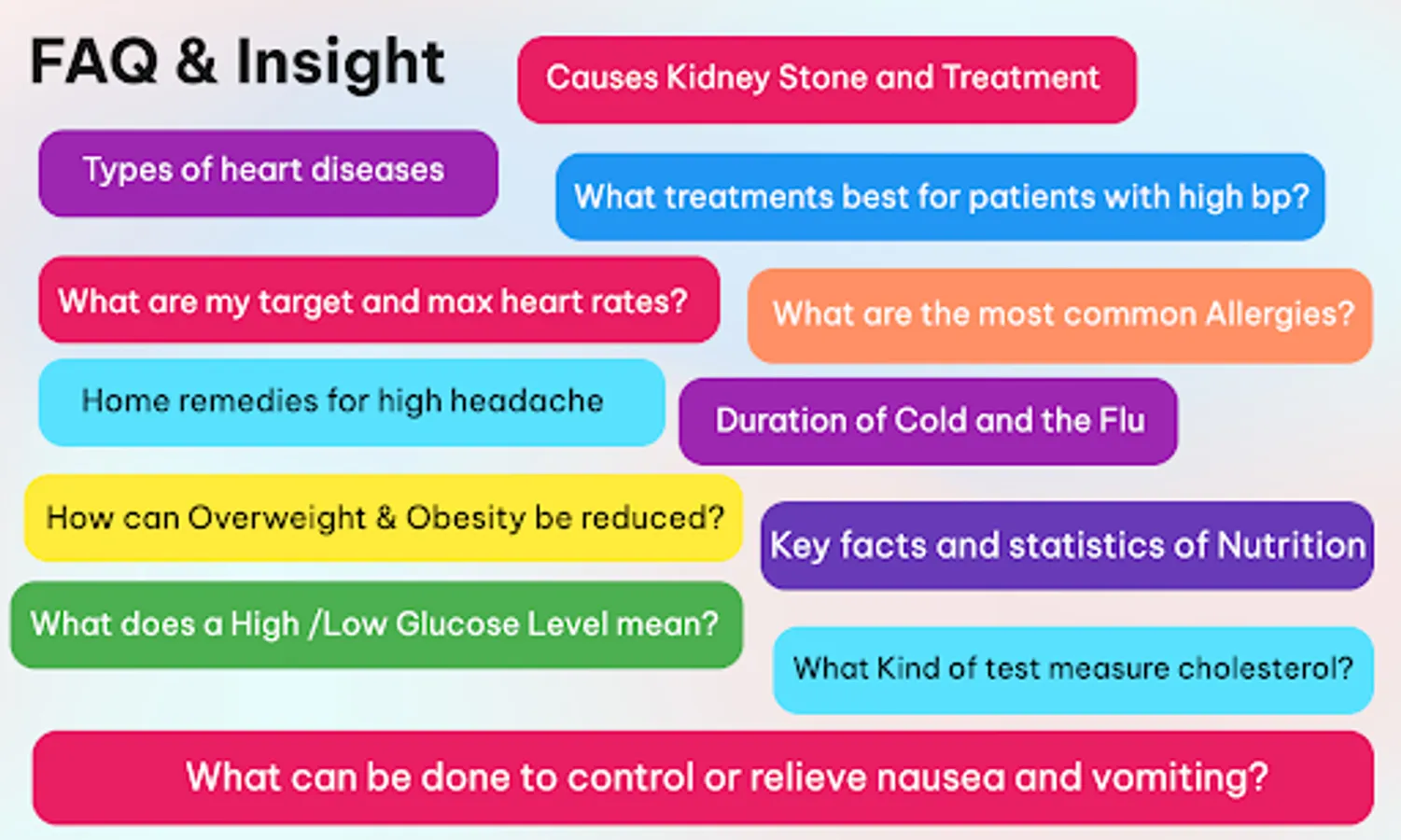 FAQ & Insight

Causes Kidney Stone and Treatment

Types of heart diseases

What treatments best for patients with high bp?

What are my target and max heart rates?

What are the most common Allergies?

Home remedies for high headache

Duration of Cold and the Flu

How can Overweight & Obesity be reduced?

Key facts and statistics of Nutrition

What does a High /Low Glucose Level mean?

What Kind of test measure cholesterol?

What can be done to control or relieve nausea and vomiting?